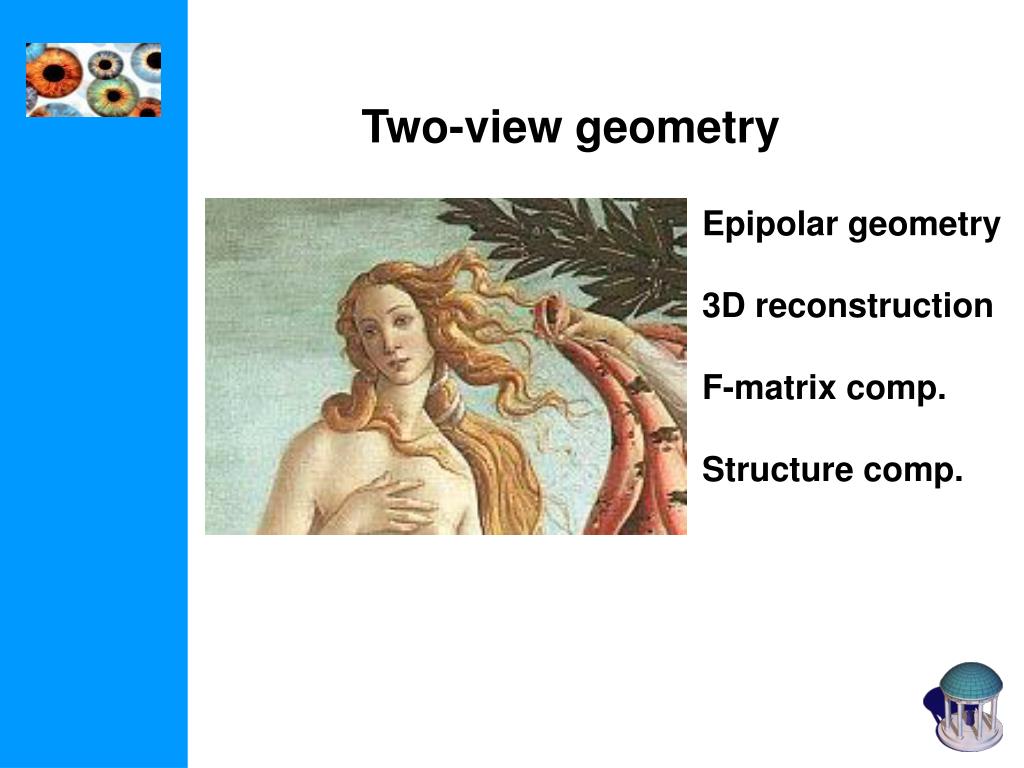 Two-view geometry

Epipolar geometry

3D reconstruction

F-matrix comp.

Structure comp.